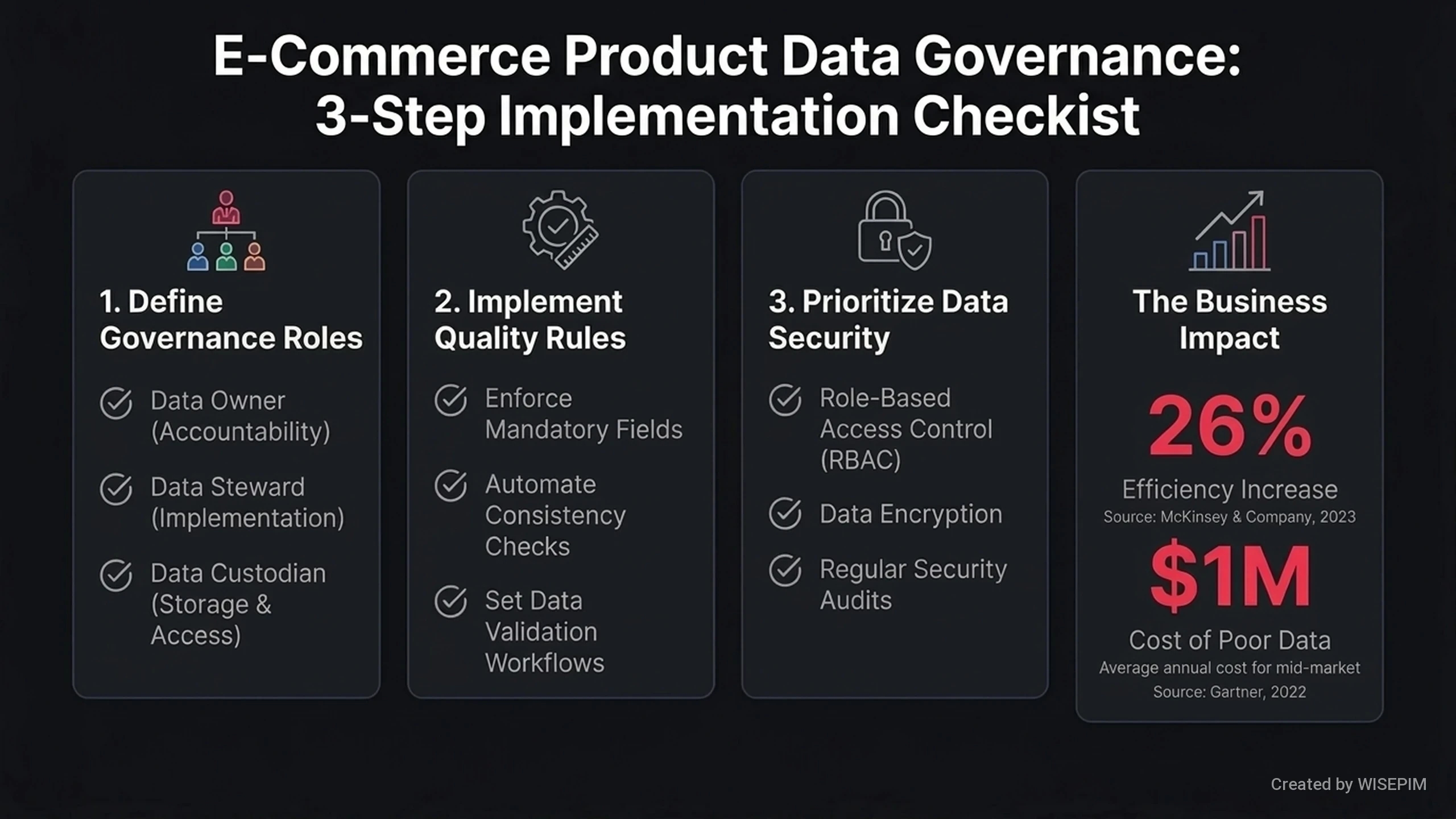 E-Commerce Product Data Governance: 3-Step Implementation Checkist

1. Define Governance Roles

Data Owner (Accountability)

Data Steward (Implementation)

Data Custodian (Storage & Access)

2. Implement Quality Rules

Enforce Mandatory Fields

Automate Consistency Checks

Set Data Validation Workflows

3. Prioritize Data Security

Role-Based Access Control (RBAC)

Data Encryption

Regular Security Audits

The Business Impact

26%

Efficiency Increase

Source: McKinsey & Company, 2023

$1M

Cost of Poor Data

Average annual cost for mid-market

Source: Gartner, 2022

Created by WISEPIM